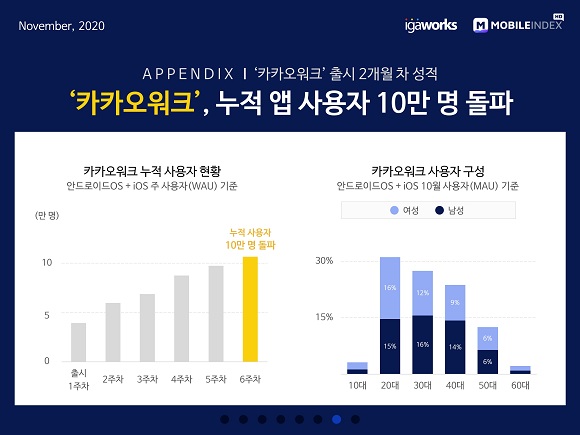 November, 2020

igaworks MOBILEINDEX HD

APPENDIX I '카카오워크' 출시 2개월 차 성적

'카카오워크', 누적 앱 사용자 10만 명 돌파

카카오워크 누적 사용자 현황
안드로이드OS + iOS 주 사용자(WAU) 기준

(만 명)

누적 사용자
10만 명 돌파

10
5
0

출시 1주차 2주차 3주차 4주차 5주차 6주차

카카오워크 사용자 구성
안드로이드OS + iOS 10월 사용자(MAU) 기준

여성 남성

30%
15%

16%
15%
12%
16%
9%
14%
6%
6%

10대 20대 30대 40대 50대 60대